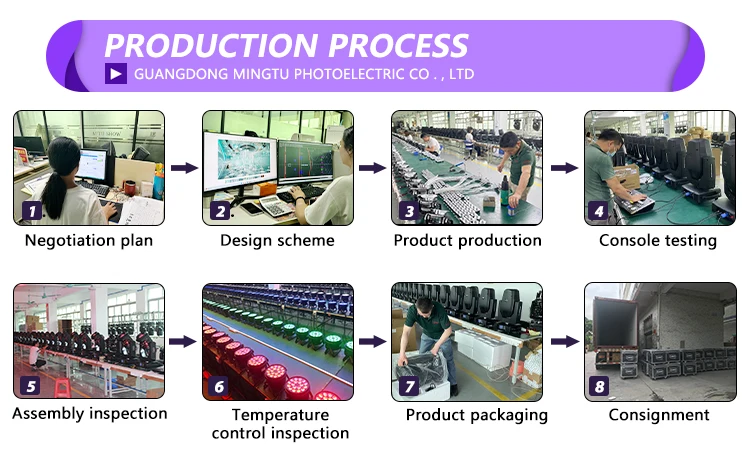 PRODUCTION PROCESS

GUANGDONG MINGTU PHOTOELECTRIC CO . , LTD

1 Negotiation plan

2 Design scheme

3 Product production

4 Console testing

5 Assembly inspection

6 Temperature control inspection

7 Product packaging

8 Consignment